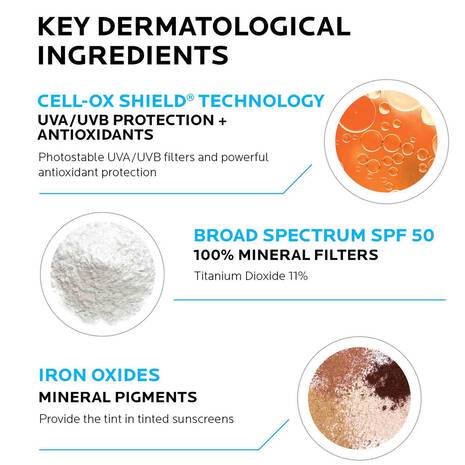 KEY DERMATOLOGICAL INGREDIENTS

CELL-OX SHIELD® TECHNOLOGY
UVA/UVB PROTECTION + ANTIOXIDANTS

Photostable UVA/UVB filters and powerful antioxidant protection

BROAD SPECTRUM SPF 50
100% MINERAL FILTERS

Titanium Dioxide 11%

IRON OXIDES
MINERAL PIGMENTS

Provide the tint in tinted sunscreens